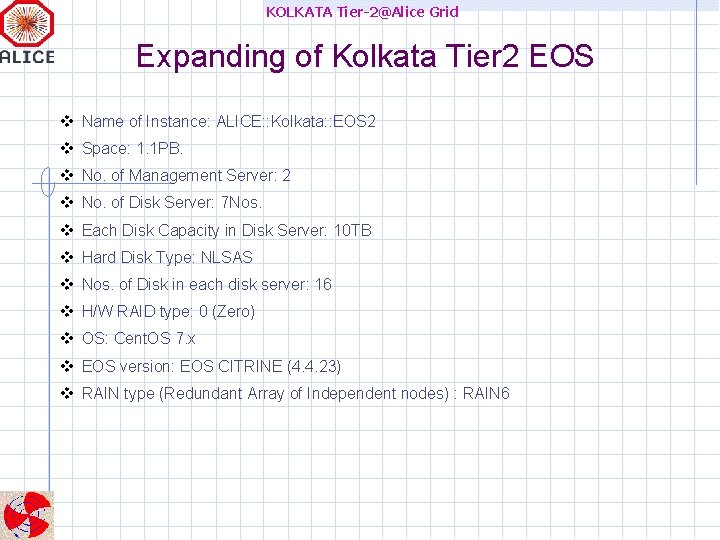 ALICE

KOLKATA Tier-2@Alice Grid

Expanding of Kolkata Tier2 EOS

❖ Name of Instance: ALICE::Kolkata::EOS2
❖ Space: 1.1PB.
❖ No. of Management Server: 2
❖ No. of Disk Server: 7Nos.
❖ Each Disk Capacity in Disk Server: 10TB
❖ Hard Disk Type: NLSAS
❖ Nos. of Disk in each disk server: 16
❖ H/W RAID type: 0 (Zero)
❖ OS: CentOS 7.x
❖ EOS version: EOS CITRINE (4.4.23)
❖ RAIN type (Redundant Array of Independent nodes) : RAIN6